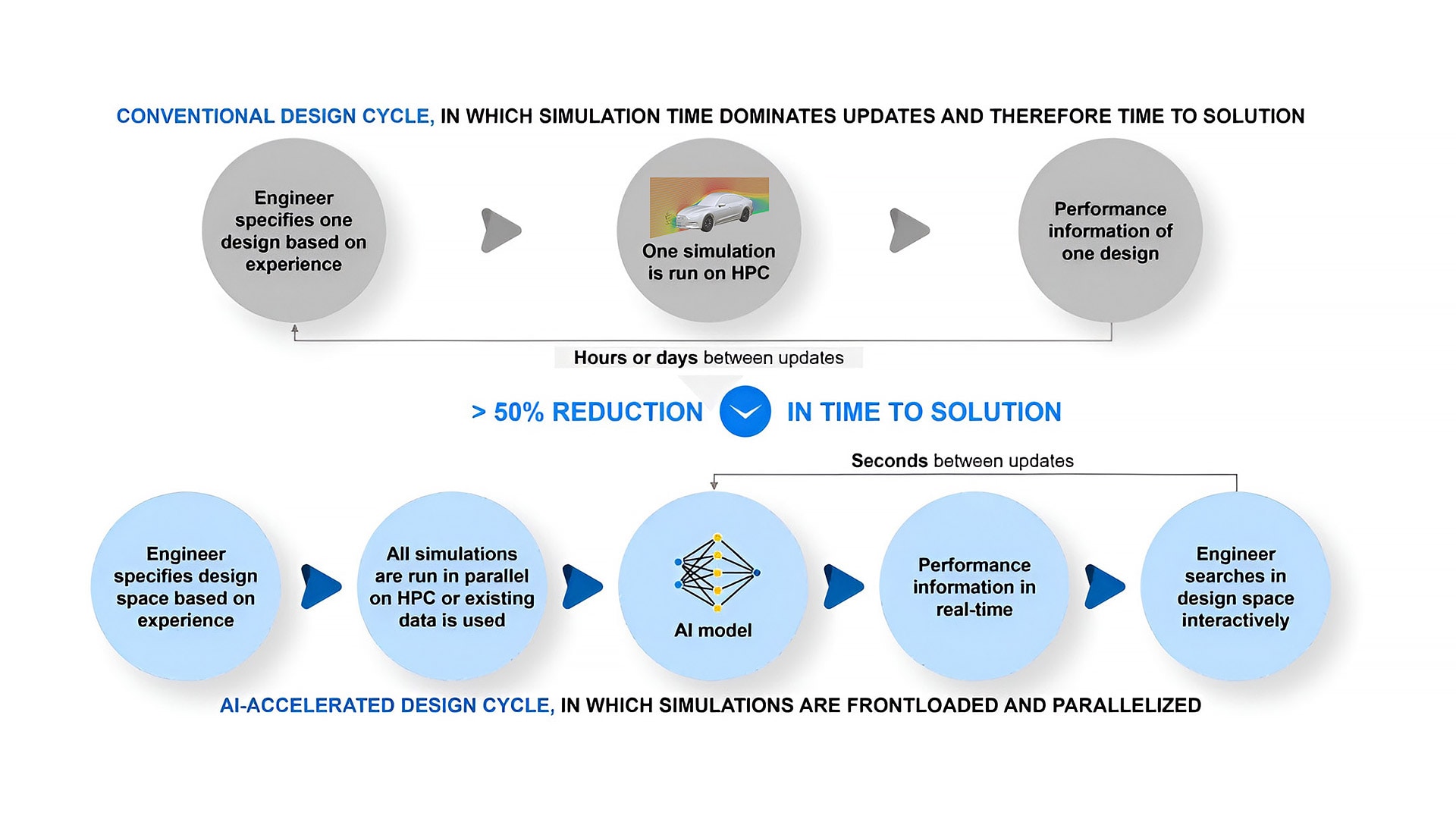 CONVENTIONAL DESIGN CYCLE, IN WHICH SIMULATION TIME DOMINATES UPDATES AND THEREFORE TIME TO SOLUTION

Engineer specifies one design based on experience

One simulation is run on HPC

Performance information of one design

Hours or days between updates

> 50% REDUCTION IN TIME TO SOLUTION

Seconds between updates

Engineer specifies design space based on experience

All simulations are run in parallel on HPC or existing data is used

AI model

Performance information in real-time

Engineer searches in design space interactively

AI-ACCELERATED DESIGN CYCLE, IN WHICH SIMULATIONS ARE FRONTLOADED AND PARALLELIZED